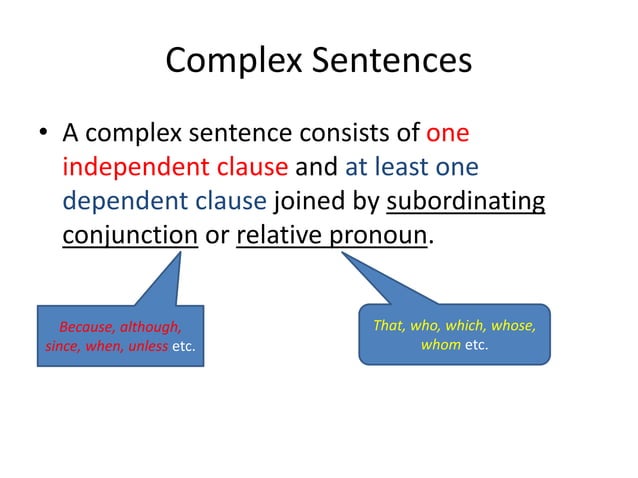 Complex Sentences

• A complex sentence consists of one independent clause and at least one dependent clause joined by subordinating conjunction or relative pronoun.

Because, although, since, when, unless etc.

That, who, which, whose, whom etc.